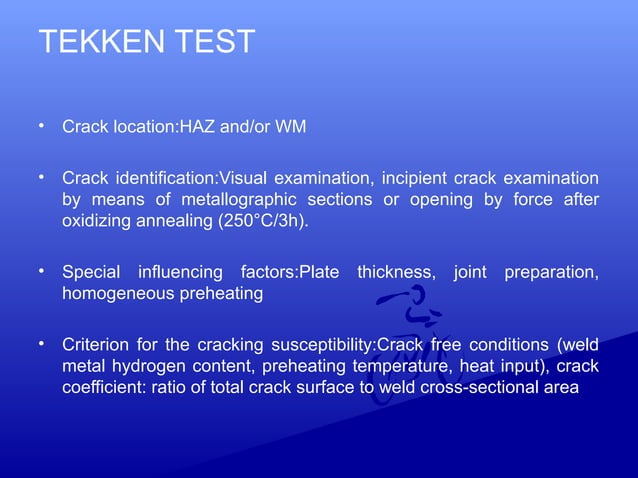 TEKKEN TEST

• Crack location:HAZ and/or WM

• Crack identification:Visual examination, incipient crack examination by means of metallographic sections or opening by force after oxidizing annealing (250°C/3h).

• Special influencing factors:Plate thickness, joint preparation, homogeneous preheating

• Criterion for the cracking susceptibility:Crack free conditions (weld metal hydrogen content, preheating temperature, heat input), crack coefficient: ratio of total crack surface to weld cross-sectional area